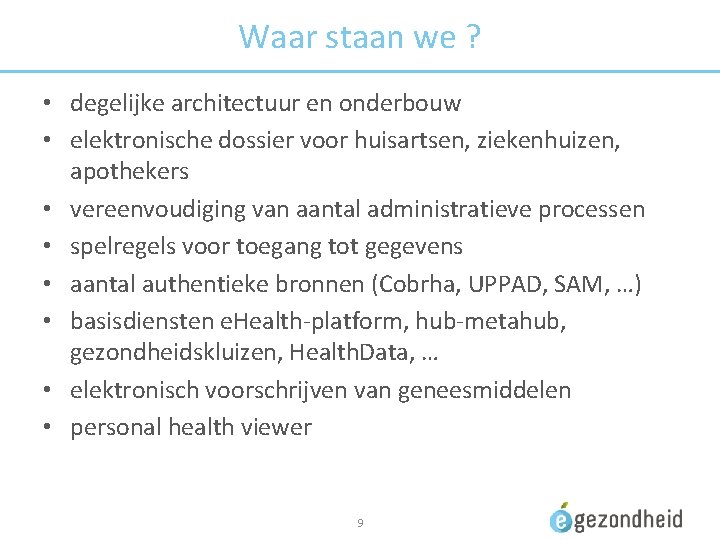 Waar staan we ?

• degelijke architectuur en onderbouw
• elektronische dossier voor huisartsen, ziekenhuizen, apothekers
• vereenvoudiging van aantal administratieve processen
• spelregels voor toegang tot gegevens
• aantal authentieke bronnen (Cobrha, UPPAD, SAM, …)
• basisdiensten eHealth-platform, hub-metahub, gezondheidskluizen, HealthData, …
• elektronisch voorschrijven van geneesmiddelen
• personal health viewer

9

egezondheid